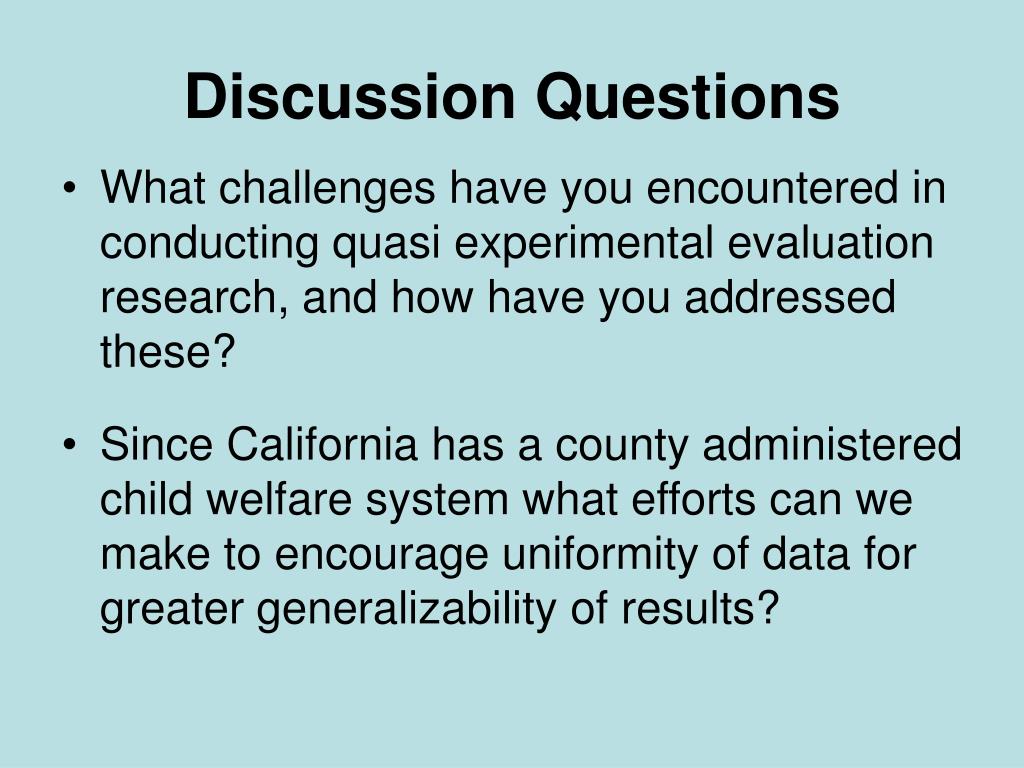 Discussion Questions

• What challenges have you encountered in conducting quasi experimental evaluation research, and how have you addressed these?

• Since California has a county administered child welfare system what efforts can we make to encourage uniformity of data for greater generalizability of results?